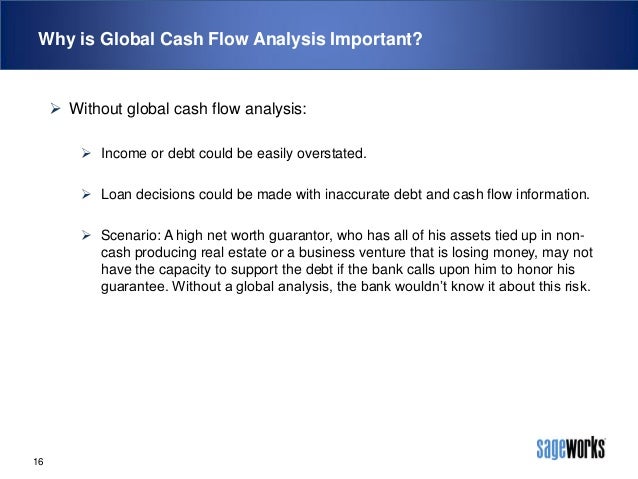 Why is Global Cash Flow Analysis Important?

➢ Without global cash flow analysis:

➢ Income or debt could be easily overstated.

➢ Loan decisions could be made with inaccurate debt and cash flow information.

➢ Scenario: A high net worth guarantor, who has all of his assets tied up in non-cash producing real estate or a business venture that is losing money, may not have the capacity to support the debt if the bank calls upon him to honor his guarantee. Without a global analysis, the bank wouldn't know it about this risk.

16

sageworks